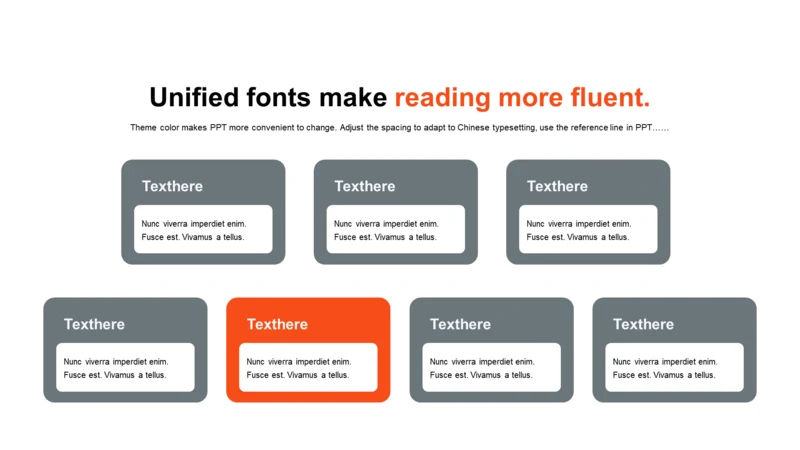 Unified fonts make reading more fluent.

Theme color makes PPT more convenient to change. Adjust the spacing to adapt to Chinese typesetting, use the reference line in PPT……

Texthere

Nunc viverra imperdiet enim. Fusce est. Vivamus a tellus.

Texthere

Nunc viverra imperdiet enim. Fusce est. Vivamus a tellus.

Texthere

Nunc viverra imperdiet enim. Fusce est. Vivamus a tellus.

Texthere

Nunc viverra imperdiet enim. Fusce est. Vivamus a tellus.

Texthere

Nunc viverra imperdiet enim. Fusce est. Vivamus a tellus.

Texthere

Nunc viverra imperdiet enim. Fusce est. Vivamus a tellus.

Texthere

Nunc viverra imperdiet enim. Fusce est. Vivamus a tellus.